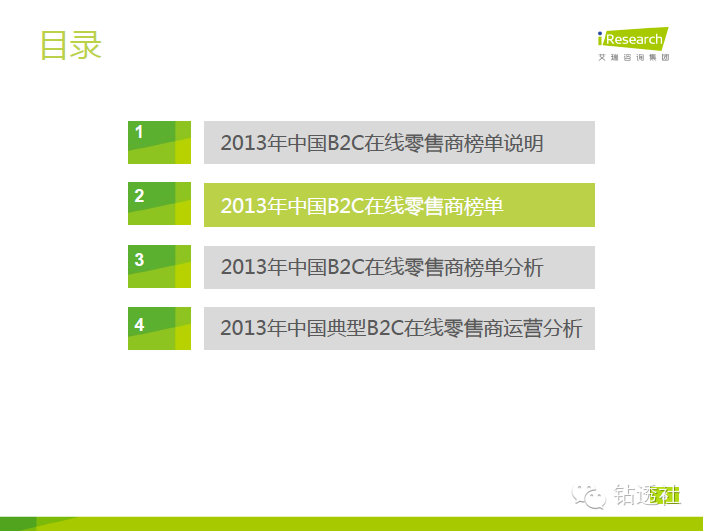 目录

iResearch
艾瑞咨询集团

1
2013年中国B2C在线零售商榜单说明

2
2013年中国B2C在线零售商榜单

3
2013年中国B2C在线零售商榜单分析

4
2013年中国典型B2C在线零售商运营分析

钻透社